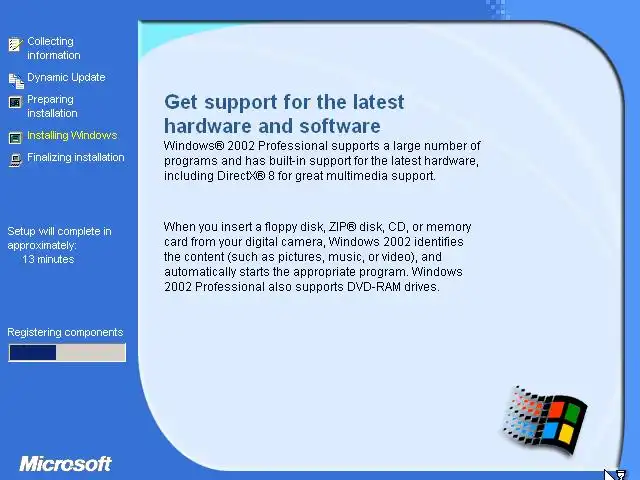 Collecting information

Dynamic Update

Preparing installation

Installing Windows

Finalizing installation

Setup will complete in approximately:
13 minutes

Registering components

Microsoft

Get support for the latest hardware and software

Windows® 2002 Professional supports a large number of programs and has built-in support for the latest hardware, including DirectX® 8 for great multimedia support.

When you insert a floppy disk, ZIP® disk, CD, or memory card from your digital camera, Windows 2002 identifies the content (such as pictures, music, or video), and automatically starts the appropriate program. Windows 2002 Professional also supports DVD-RAM drives.